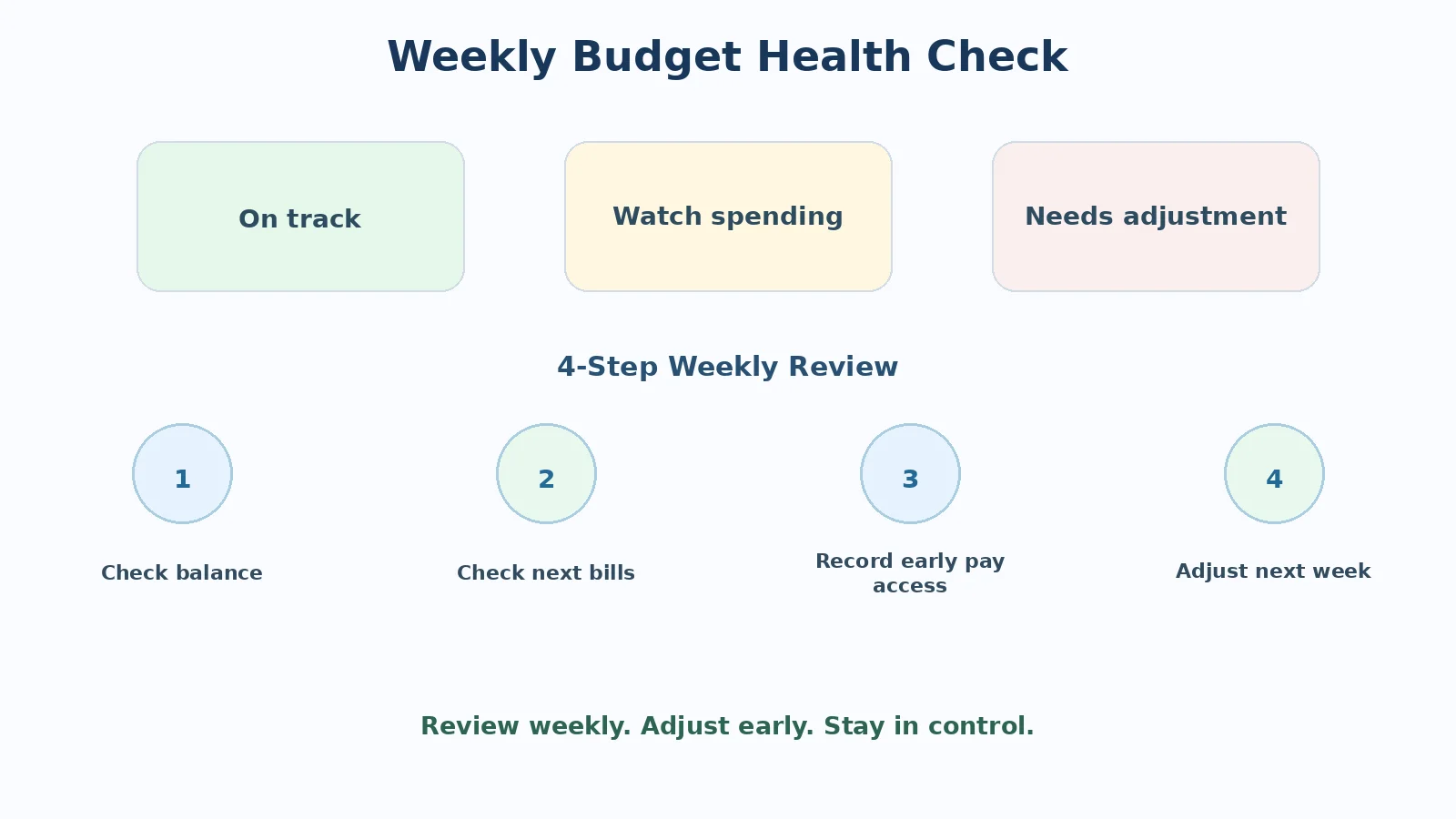 Weekly Budget Health Check

On track

Watch spending

Needs adjustment

4-Step Weekly Review

1

Check balance

2

Check next bills

3

Record early pay access

4

Adjust next week

Review weekly. Adjust early. Stay in control.